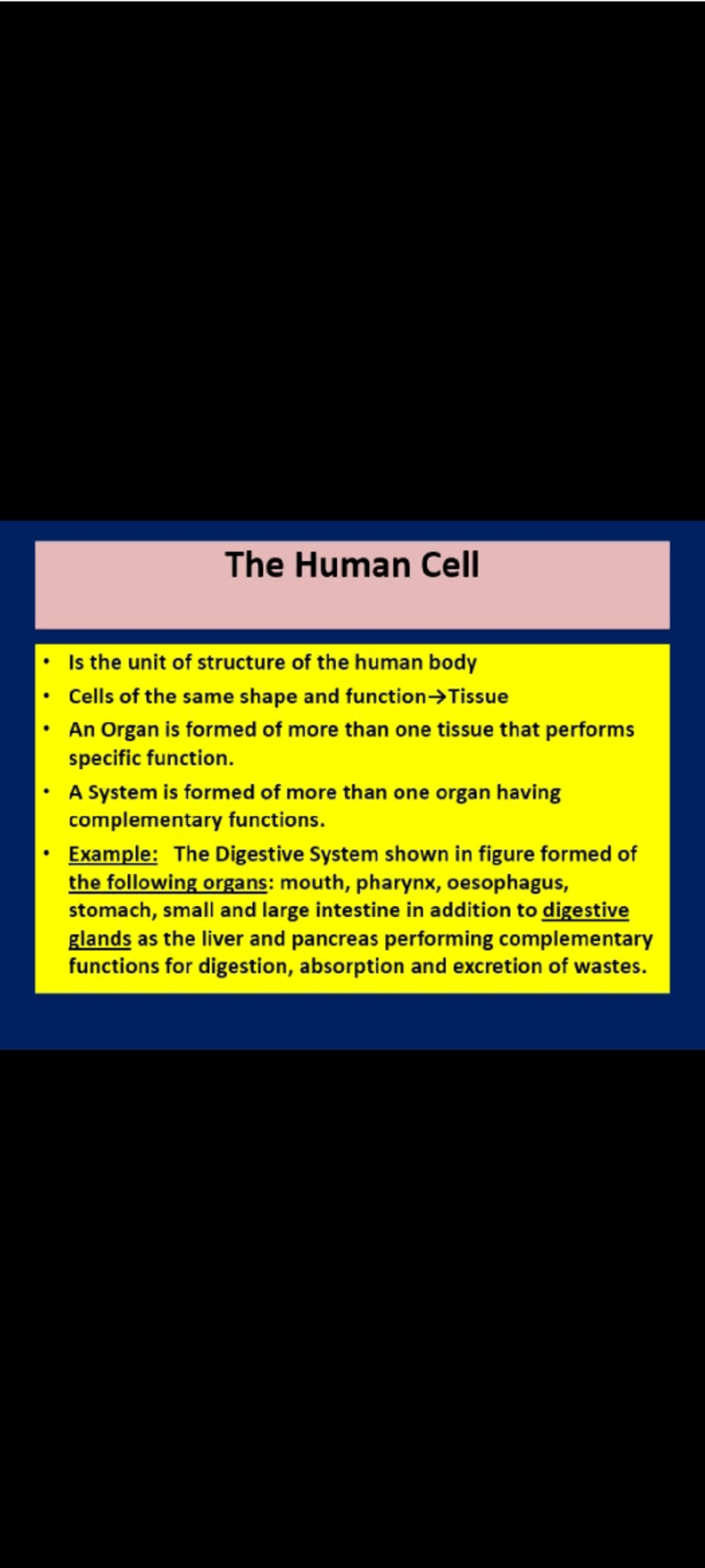 The Human Cell

• Is the unit of structure of the human body
• Cells of the same shape and function→Tissue
• An Organ is formed of more than one tissue that performs specific function.
• A System is formed of more than one organ having complementary functions.
• Example: The Digestive System shown in figure formed of the following organs: mouth, pharynx, oesophagus, stomach, small and large intestine in addition to digestive glands as the liver and pancreas performing complementary functions for digestion, absorption and excretion of wastes.